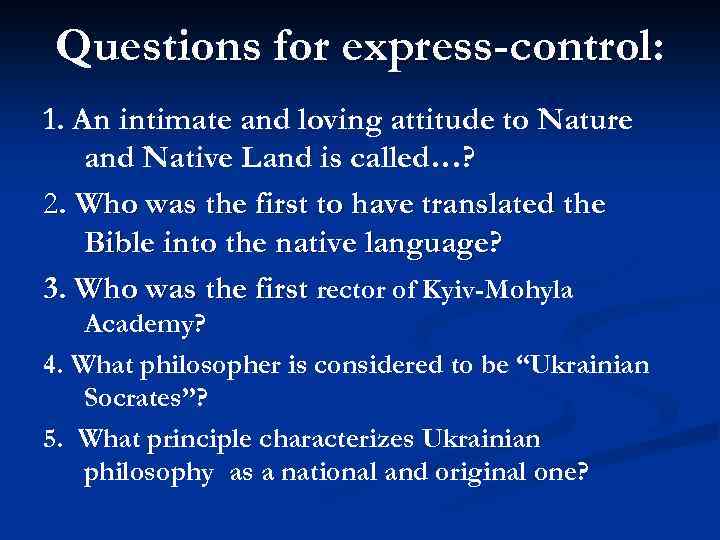 Questions for express-control:

1. An intimate and loving attitude to Nature and Native Land is called…?

2. Who was the first to have translated the Bible into the native language?

3. Who was the first rector of Kyiv-Mohyla Academy?

4. What philosopher is considered to be “Ukrainian Socrates”?

5. What principle characterizes Ukrainian philosophy as a national and original one?